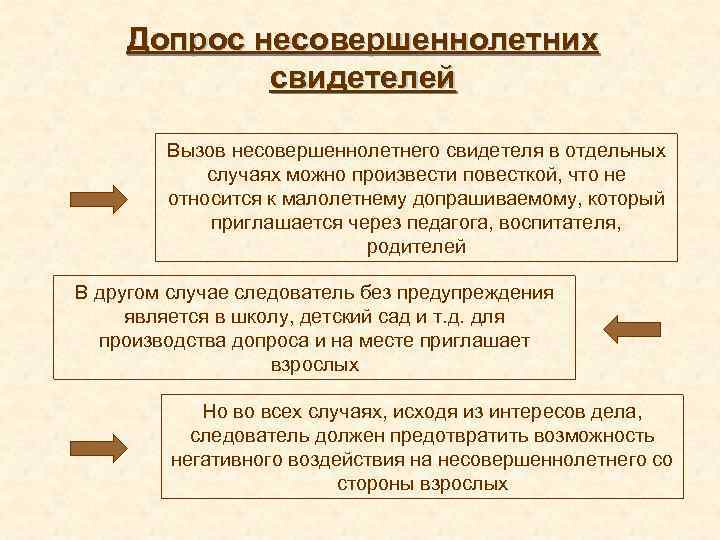 Допрос несовершеннолетних свидетелей

Вызов несовершеннолетнего свидетеля в отдельных случаях можно произвести повесткой, что не относится к малолетнему допрашиваемому, который приглашается через педагога, воспитателя, родителей

В другом случае следователь без предупреждения является в школу, детский сад и т.д. для производства допроса и на месте приглашает взрослых

Но во всех случаях, исходя из интересов дела, следователь должен предотвратить возможность негативного воздействия на несовершеннолетнего со стороны взрослых